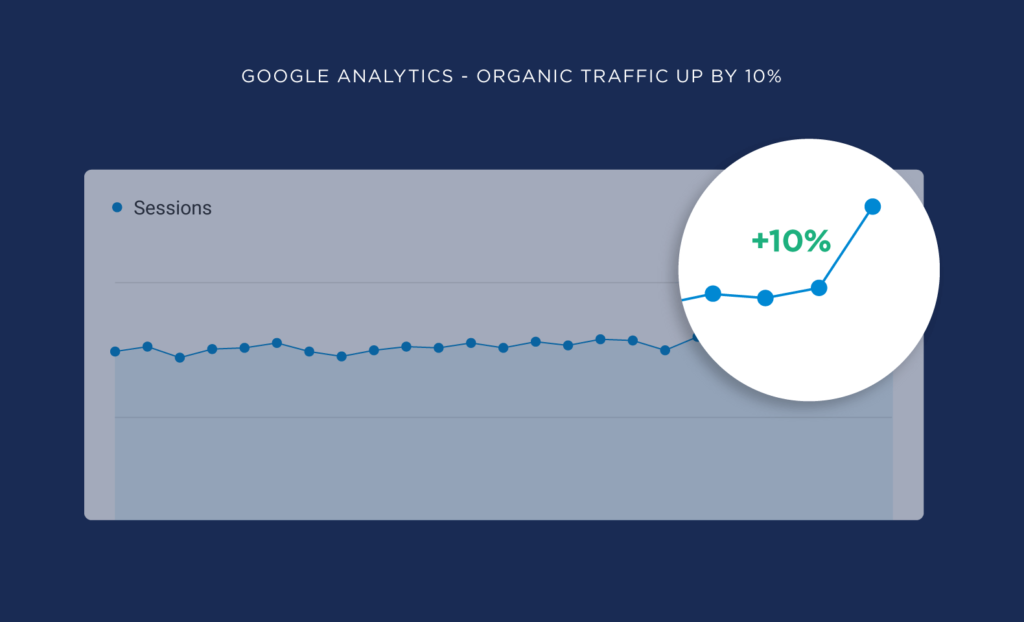 GOOGLE ANALYTICS - ORGANIC TRAFFIC UP BY 10%

Sessions

+10%